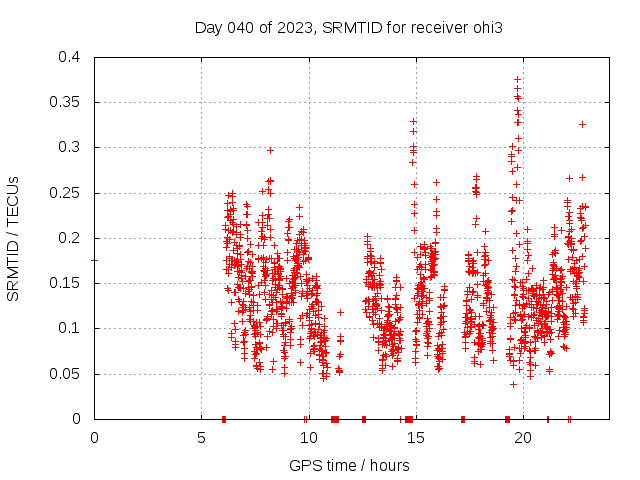 Day 040 of 2023, SRMTID for receiver ohi3

SRMTID / TECUs

0.4
0.35
0.3
0.25
0.2
0.15
0.1
0.05
0

0
5
10
15
20

GPS time / hours